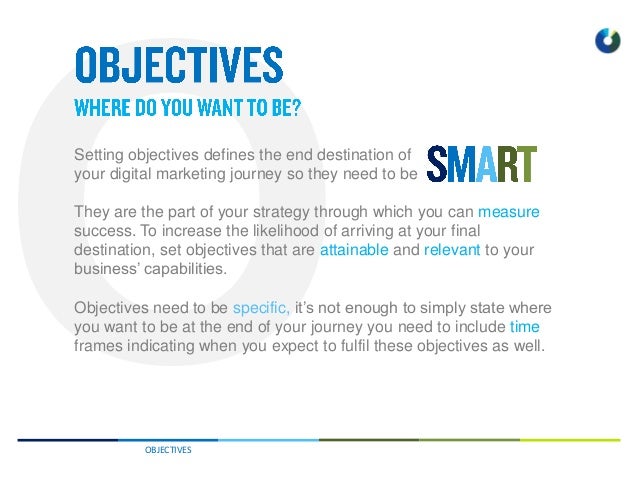 OBJECTIVES

WHERE DO YOU WANT TO BE?

Setting objectives defines the end destination of your digital marketing journey so they need to be SMART

They are the part of your strategy through which you can measure success. To increase the likelihood of arriving at your final destination, set objectives that are attainable and relevant to your business' capabilities.

Objectives need to be specific, it's not enough to simply state where you want to be at the end of your journey you need to include time frames indicating when you expect to fulfil these objectives as well.

OBJECTIVES